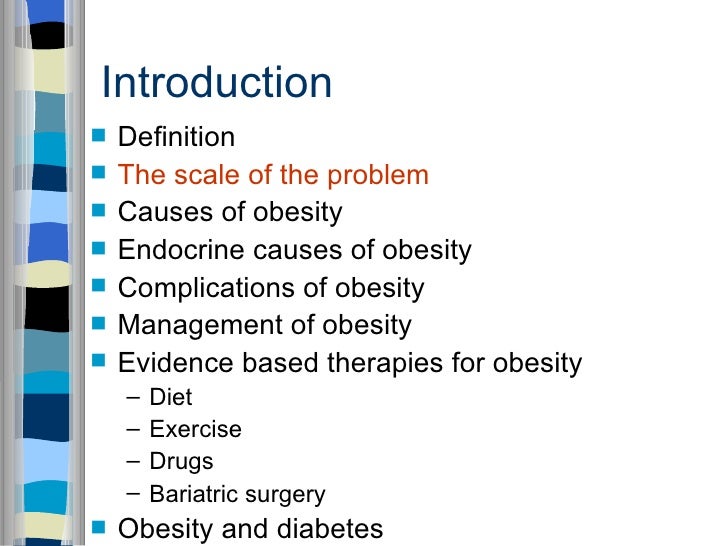 Introduction

- Definition
- The scale of the problem
- Causes of obesity
- Endocrine causes of obesity
- Complications of obesity
- Management of obesity
- Evidence based therapies for obesity
  – Diet
  – Exercise
  – Drugs
  – Bariatric surgery
- Obesity and diabetes